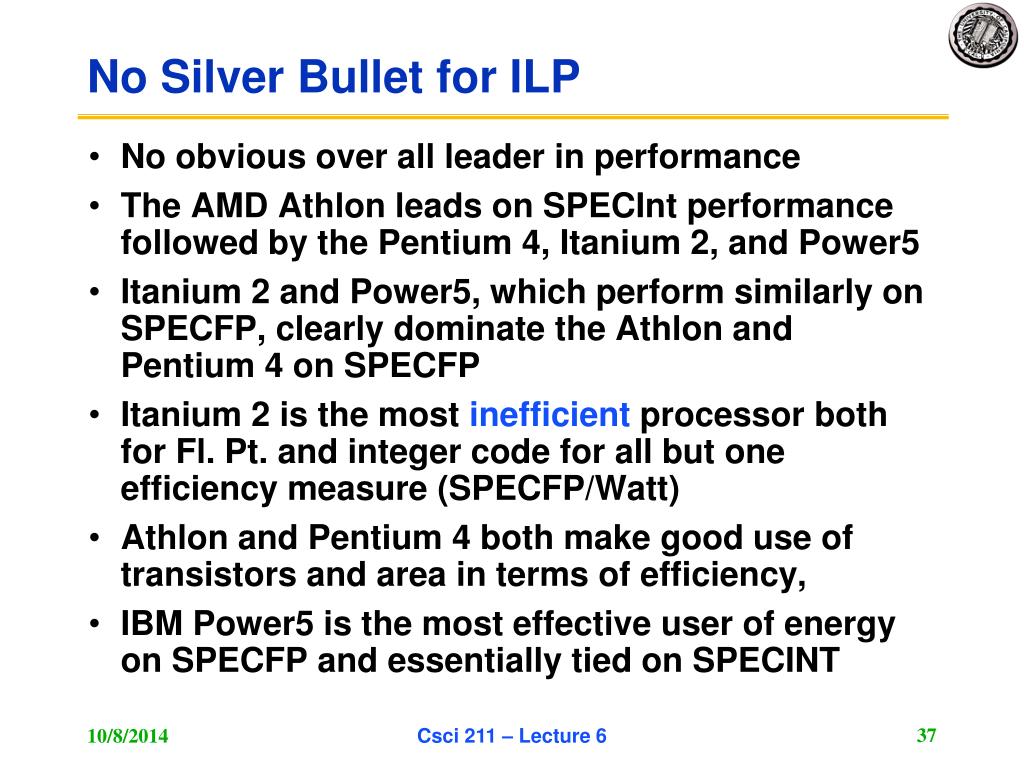 No Silver Bullet for ILP

• No obvious over all leader in performance
• The AMD Athlon leads on SPECInt performance followed by the Pentium 4, Itanium 2, and Power5
• Itanium 2 and Power5, which perform similarly on SPECFP, clearly dominate the Athlon and Pentium 4 on SPECFP
• Itanium 2 is the most inefficient processor both for Fl. Pt. and integer code for all but one efficiency measure (SPECFP/Watt)
• Athlon and Pentium 4 both make good use of transistors and area in terms of efficiency,
• IBM Power5 is the most effective user of energy on SPECFP and essentially tied on SPECINT

10/8/2014

Csci 211 – Lecture 6

37